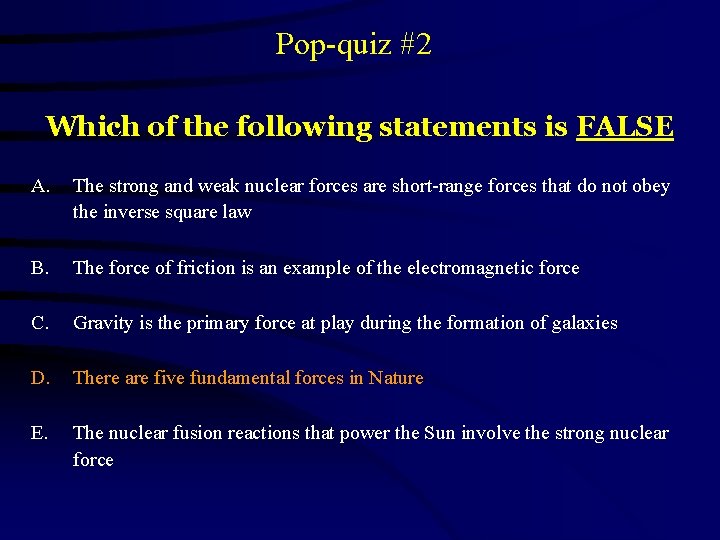 Pop-quiz #2

Which of the following statements is FALSE

A. The strong and weak nuclear forces are short-range forces that do not obey the inverse square law

B. The force of friction is an example of the electromagnetic force

C. Gravity is the primary force at play during the formation of galaxies

D. There are five fundamental forces in Nature

E. The nuclear fusion reactions that power the Sun involve the strong nuclear force